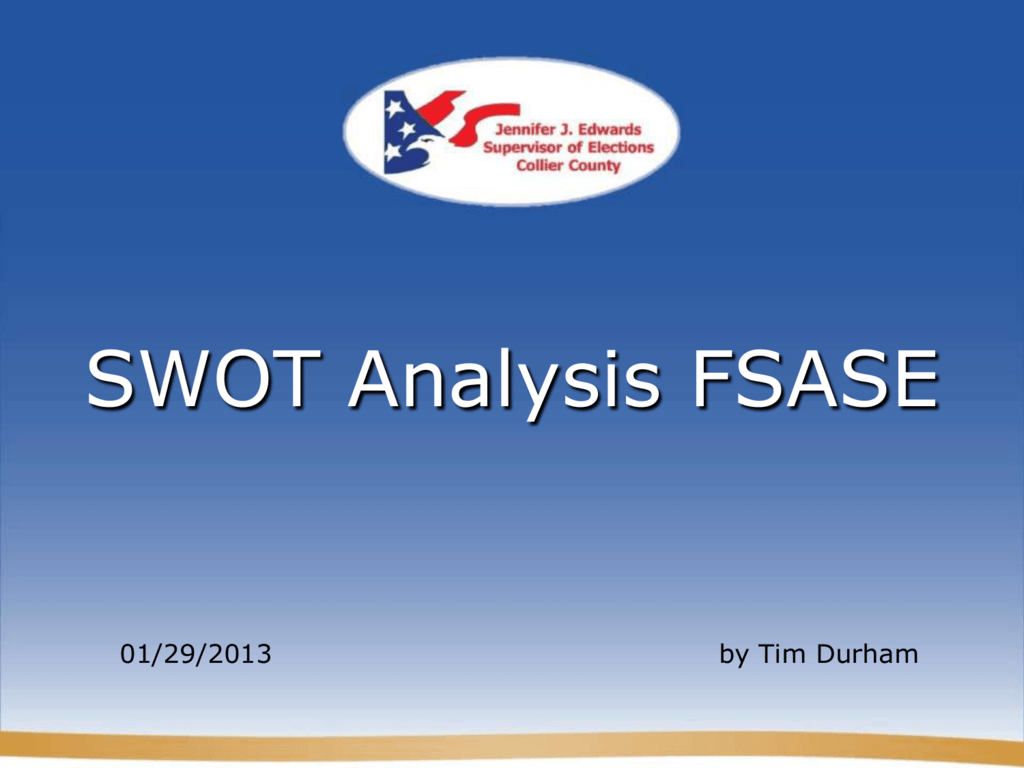 Jennifer J. Edwards
Supervisor of Elections
Collier County

SWOT Analysis FSASE

01/29/2013

by Tim Durham